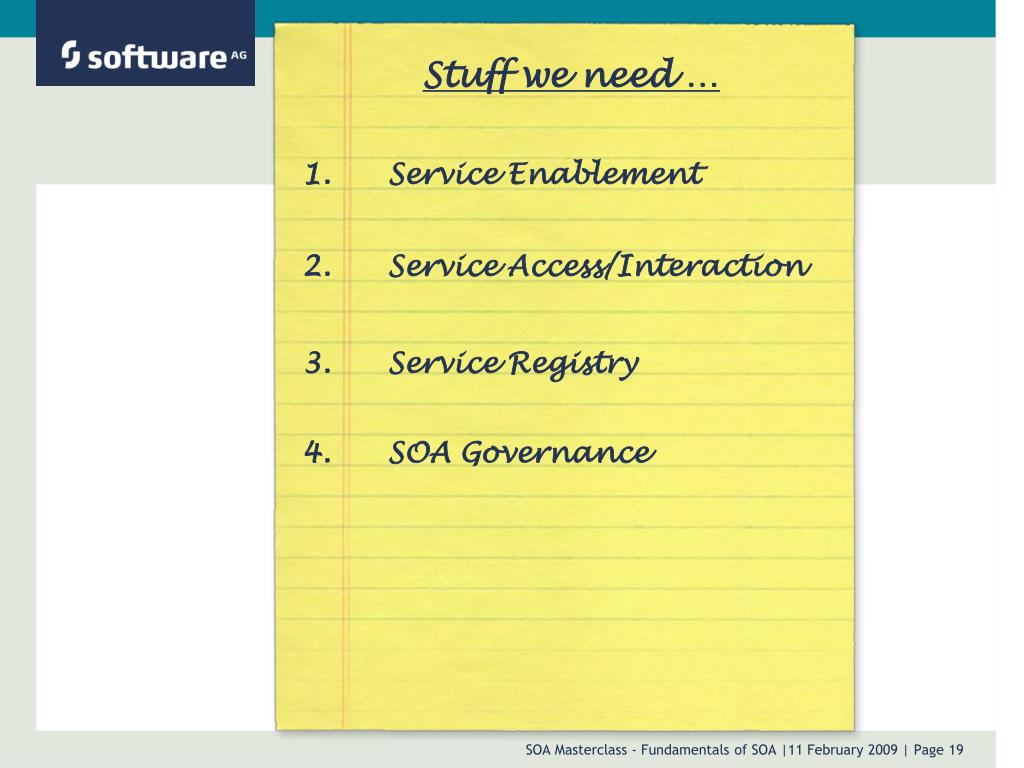 software AG

Stuff we need …

1. Service Enablement

2. Service Access/Interaction

3. Service Registry

4. SOA Governance

SOA Masterclass - Fundamentals of SOA |11 February 2009 | Page 19